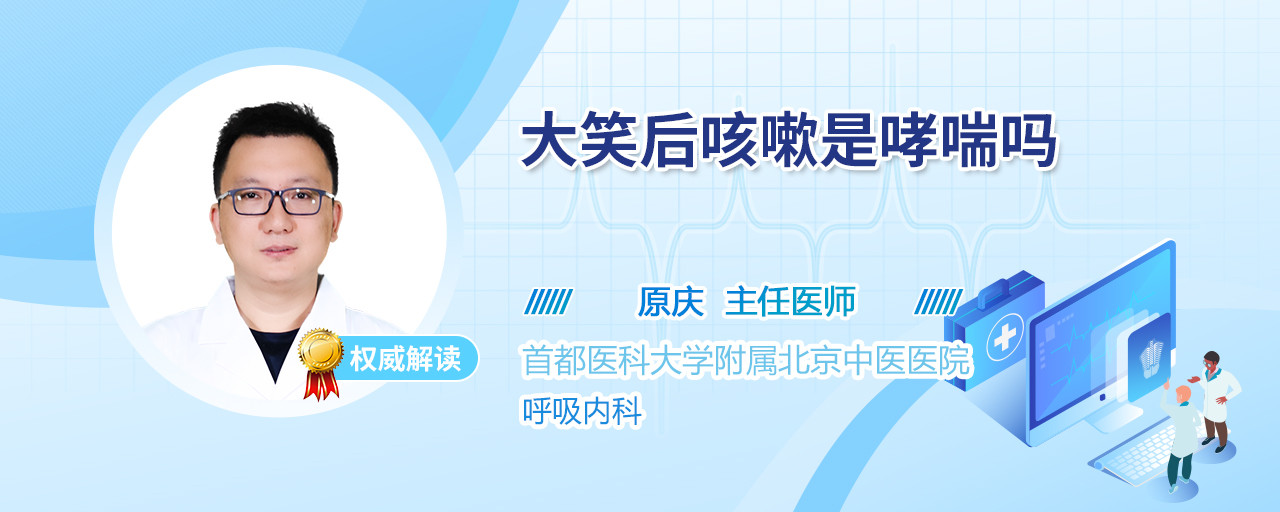 大笑后咳嗽是哮喘吗

原庆 主任医师

权威解读

首都医科大学附属北京中医医院

呼吸内科